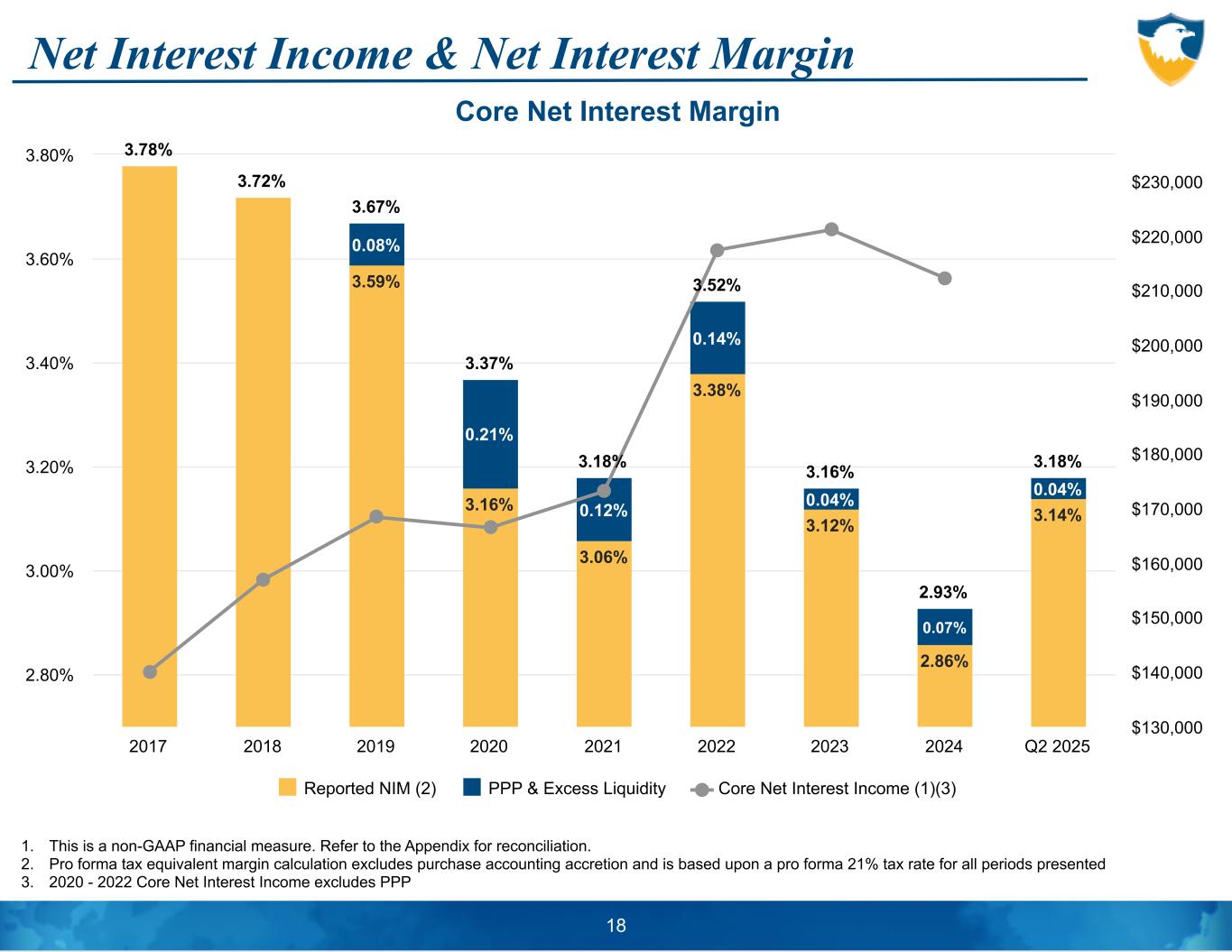 Net Interest Income & Net Interest Margin

Core Net Interest Margin

3.80%
3.60%
3.40%
3.20%
3.00%
2.80%

$230,000
$220,000
$210,000
$200,000
$190,000
$180,000
$170,000
$160,000
$150,000
$140,000
$130,000

3.78%
3.72%
3.67%
0.08%
3.59%
3.37%
0.21%
3.16%
3.18%
0.12%
3.06%
3.52%
0.14%
3.38%
3.16%
0.04%
3.12%
2.93%
0.07%
2.86%
3.18%
0.04%
3.14%

2017 2018 2019 2020 2021 2022 2023 2024 Q2 2025

Reported NIM (2) PPP & Excess Liquidity Core Net Interest Income (1)(3)

1. This is a non-GAAP financial measure. Refer to the Appendix for reconciliation.
2. Pro forma tax equivalent margin calculation excludes purchase accounting accretion and is based upon a pro forma 21% tax rate for all periods presented
3. 2020 - 2022 Core Net Interest Income excludes PPP

18